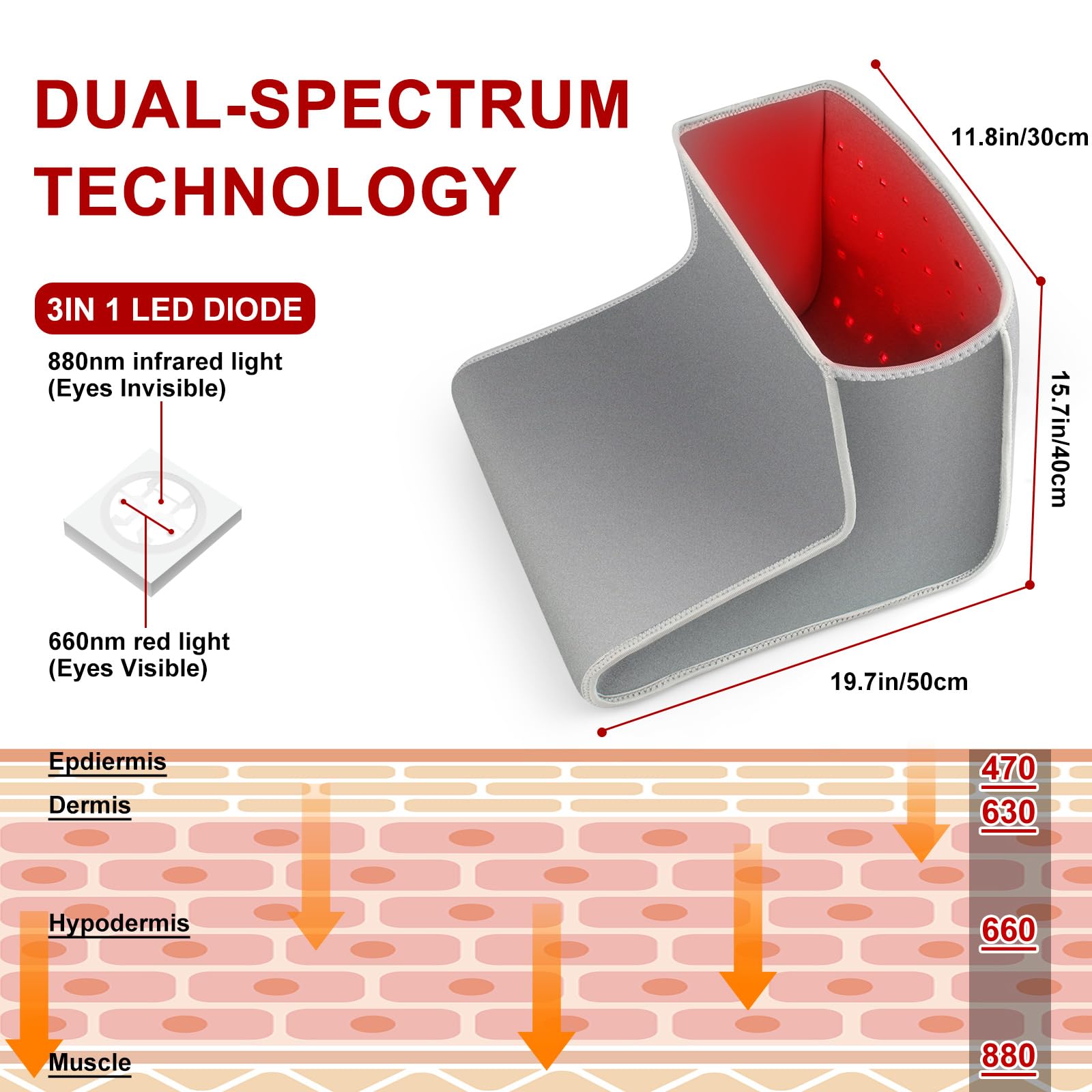 DUAL-SPECTRUM TECHNOLOGY

3IN 1 LED DIODE

880nm infrared light (Eyes Invisible)

660nm red light (Eyes Visible)

11.8in/30cm

15.7in/40cm

19.7in/50cm

Epdiermis

Dermis

Hypodermis

Muscle

470

630

660

880